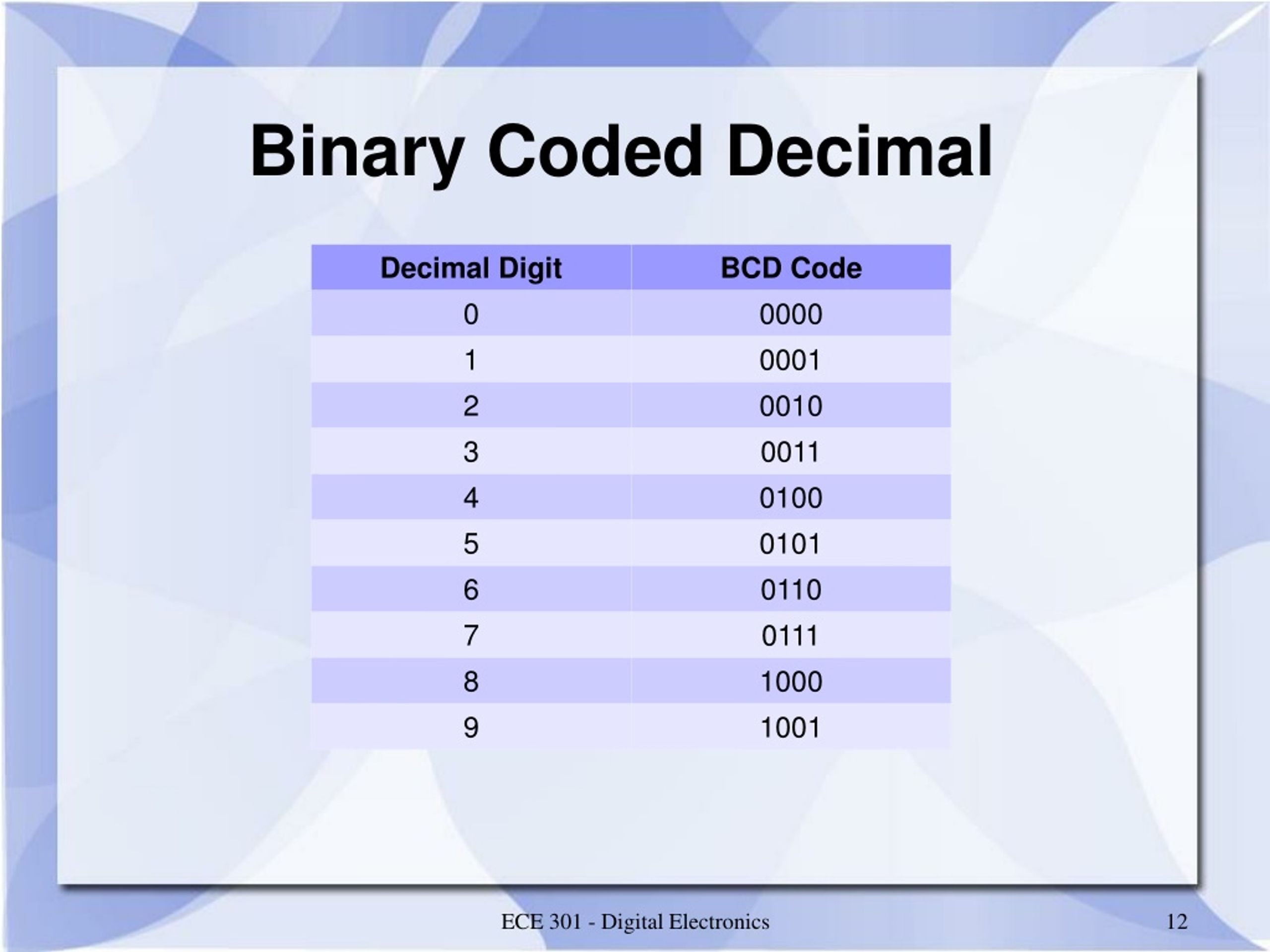 Binary Coded Decimal

| Decimal Digit | BCD Code |
|---|---|
| 0 | 0000 |
| 1 | 0001 |
| 2 | 0010 |
| 3 | 0011 |
| 4 | 0100 |
| 5 | 0101 |
| 6 | 0110 |
| 7 | 0111 |
| 8 | 1000 |
| 9 | 1001 |

ECE 301 - Digital Electronics

12